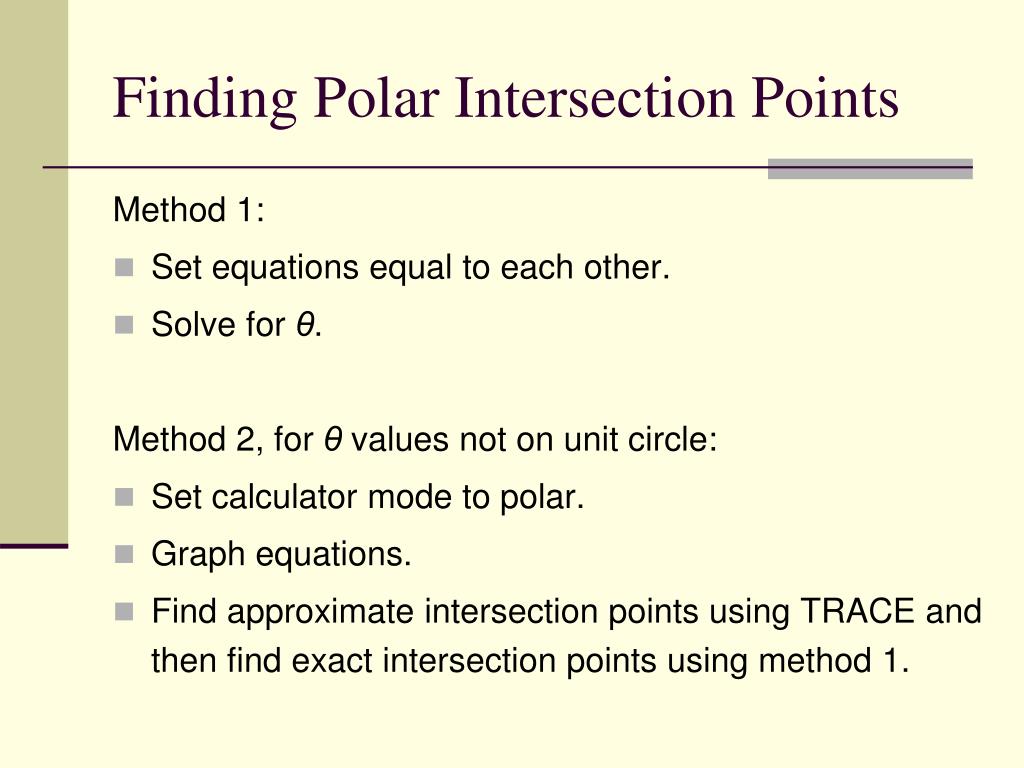 Finding Polar Intersection Points

Method 1:

- Set equations equal to each other.
- Solve for $\theta$.

Method 2, for $\theta$ values not on unit circle:

- Set calculator mode to polar.
- Graph equations.
- Find approximate intersection points using TRACE and then find exact intersection points using method 1.